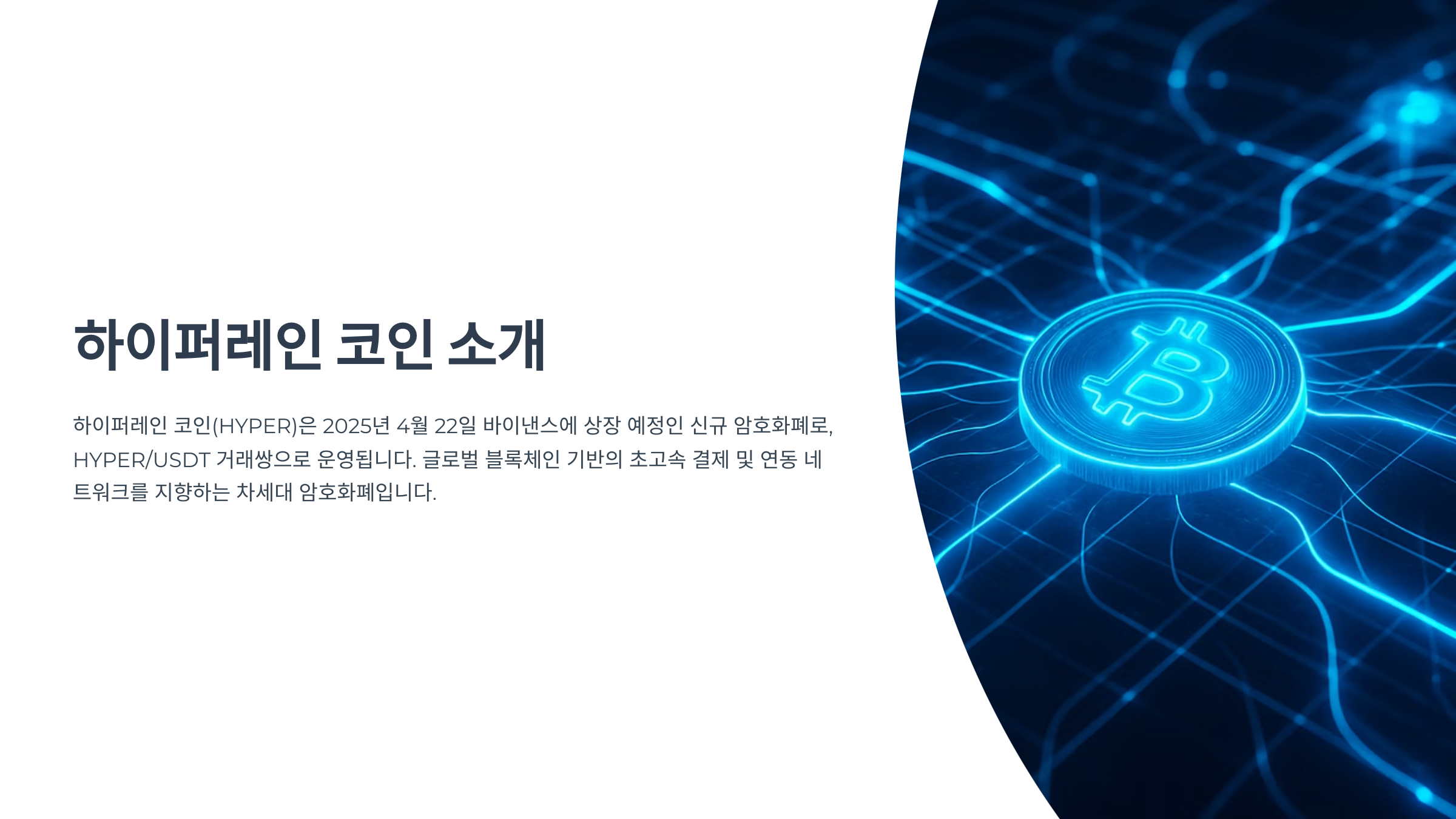 하이퍼레인 코인 소개

하이퍼레인 코인(HYPER)은 2025년 4월 22일 바이낸스에 상장 예정인 신규 암호화폐로, HYPER/USDT 거래쌍으로 운영됩니다. 글로벌 블록체인 기반의 초고속 결제 및 연동 네트워크를 지향하는 차세대 암호화폐입니다.